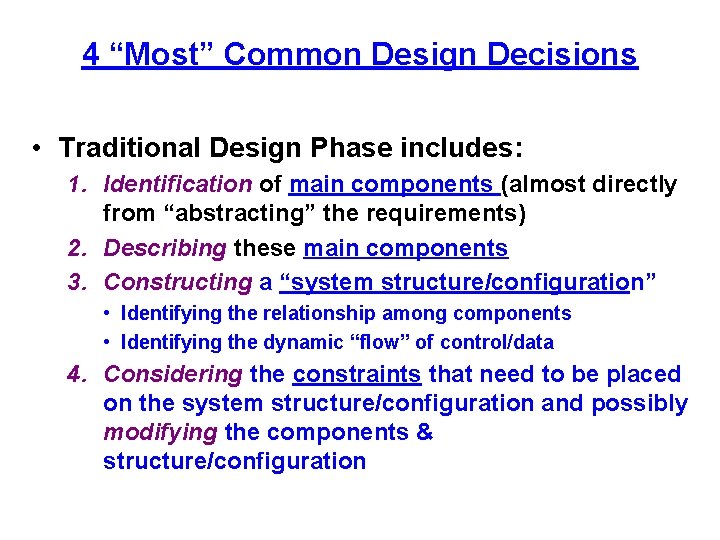 4 “Most” Common Design Decisions

• Traditional Design Phase includes:

1. Identification of main components (almost directly from “abstracting” the requirements)
2. Describing these main components
3. Constructing a “system structure/configuration”
 • Identifying the relationship among components
 • Identifying the dynamic “flow” of control/data
4. Considering the constraints that need to be placed on the system structure/configuration and possibly modifying the components & structure/configuration